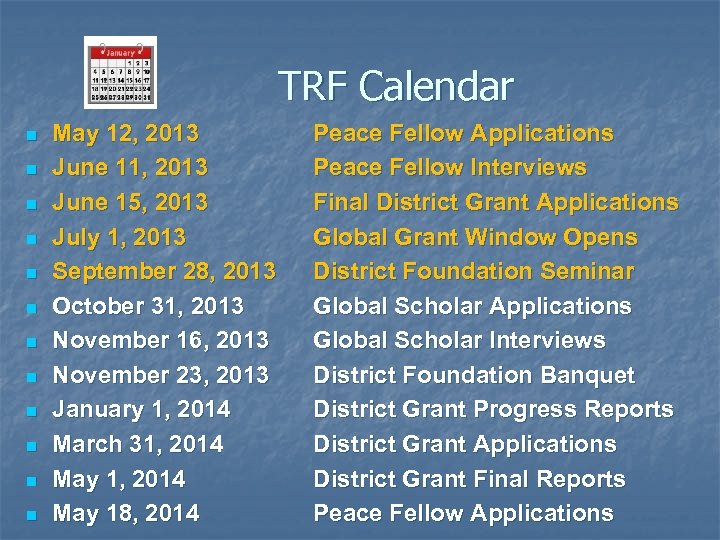 January

TRF Calendar

- May 12, 2013 Peace Fellow Applications
- June 11, 2013 Peace Fellow Interviews
- June 15, 2013 Final District Grant Applications
- July 1, 2013 Global Grant Window Opens
- September 28, 2013 District Foundation Seminar
- October 31, 2013 Global Scholar Applications
- November 16, 2013 Global Scholar Interviews
- November 23, 2013 District Foundation Banquet
- January 1, 2014 District Grant Progress Reports
- March 31, 2014 District Grant Applications
- May 1, 2014 District Grant Final Reports
- May 18, 2014 Peace Fellow Applications